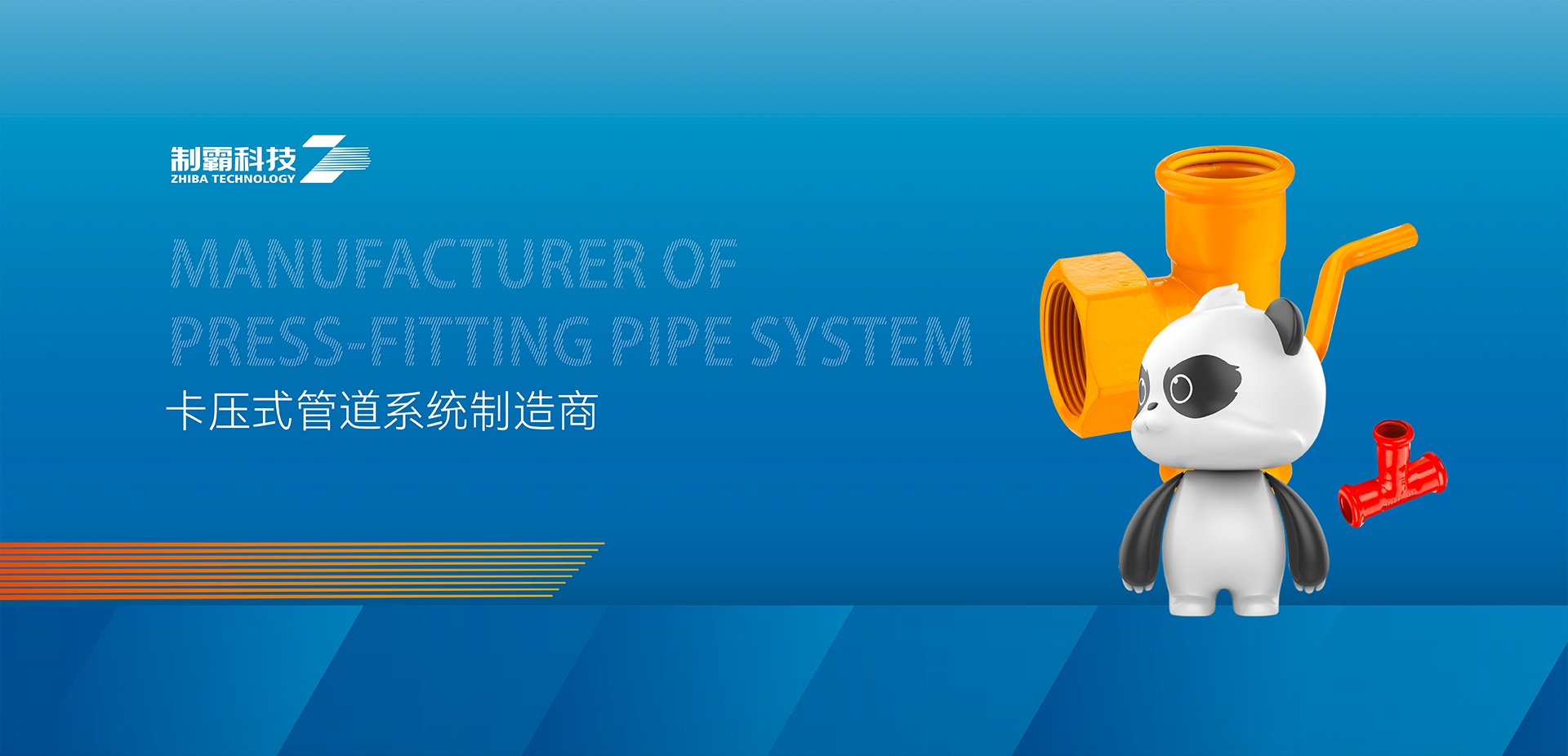 制霸科技
ZHIBA TECHNOLOGY

MANUFACTURER OF
PRESS-FITTING PIPE SYSTEM
卡压式管道系统制造商